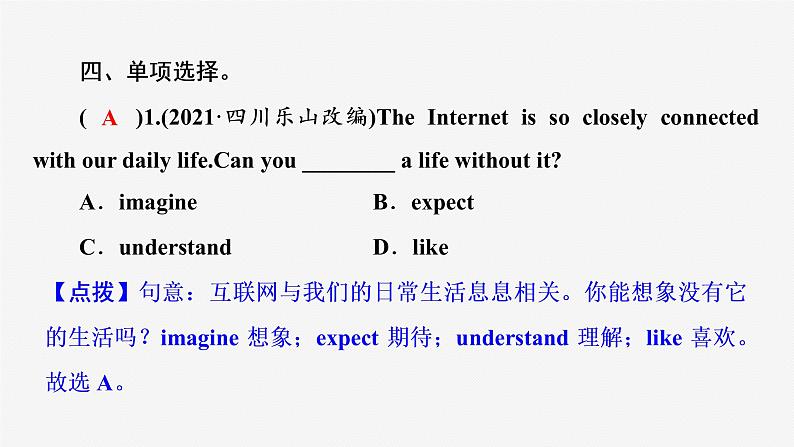 四、单项选择。

( A )1.(2021·四川乐山改编)The Internet is so closely connected with our daily life.Can you ________ a life without it?

A．imagine B．expect

C．understand D．like

【点拨】句意：互联网与我们的日常生活息息相关。你能想象没有它的生活吗？imagine 想象；expect 期待；understand 理解；like 喜欢。故选 A。